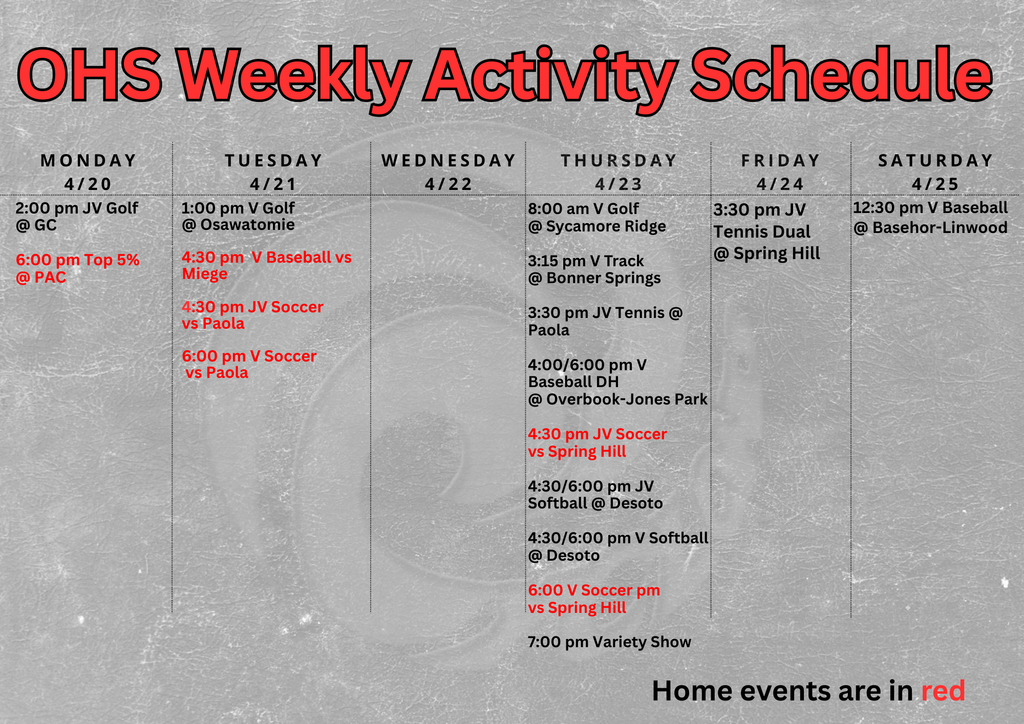 OHS Weekly Activity Schedule

| MONDAY 4/20 | TUESDAY 4/21 | WEDNESDAY 4/22 | THURSDAY 4/23 | FRIDAY 4/24 | SATURDAY 4/25 |
|---|---|---|---|---|---|
| 2:00 pm JV Golf @ GC<br><br>6:00 pm Top 5% @ PAC | 1:00 pm V Golf @ Osawatomie<br><br>4:30 pm V Baseball vs Miege<br><br>4:30 pm JV Soccer vs Paola<br><br>6:00 pm V Soccer vs Paola | | 8:00 am V Golf @ Sycamore Ridge<br><br>3:15 pm V Track @ Bonner Springs<br><br>3:30 pm JV Tennis @ Paola<br><br>4:00/6:00 pm V Baseball DH @ Overbook-Jones Park<br><br>4:30 pm JV Soccer vs Spring Hill<br><br>4:30/6:00 pm JV Softball @ Desoto<br><br>4:30/6:00 pm V Softball @ Desoto<br><br>6:00 V Soccer pm vs Spring Hill<br><br>7:00 pm Variety Show | 3:30 pm JV Tennis Dual @ Spring Hill | 12:30 pm V Baseball @ Basehor-Linwood |

Home events are in red